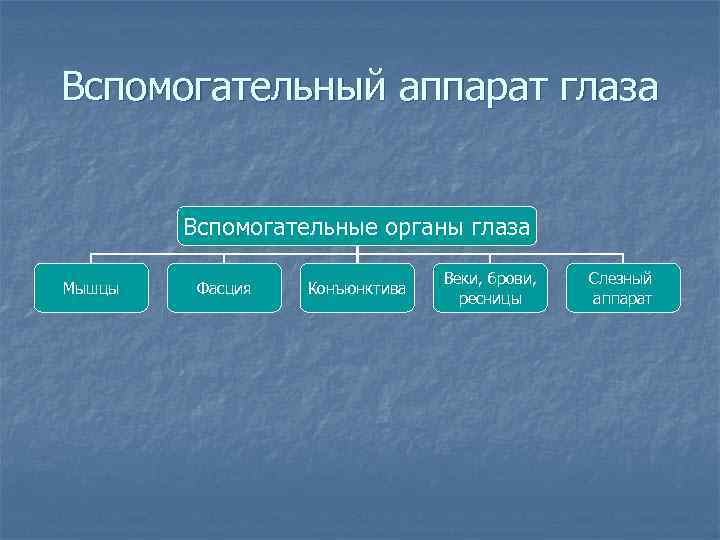 Вспомогательный аппарат глаза

Вспомогательные органы глаза

Мышцы

Фасция

Конъюнктива

Веки, брови, ресницы

Слезный аппарат